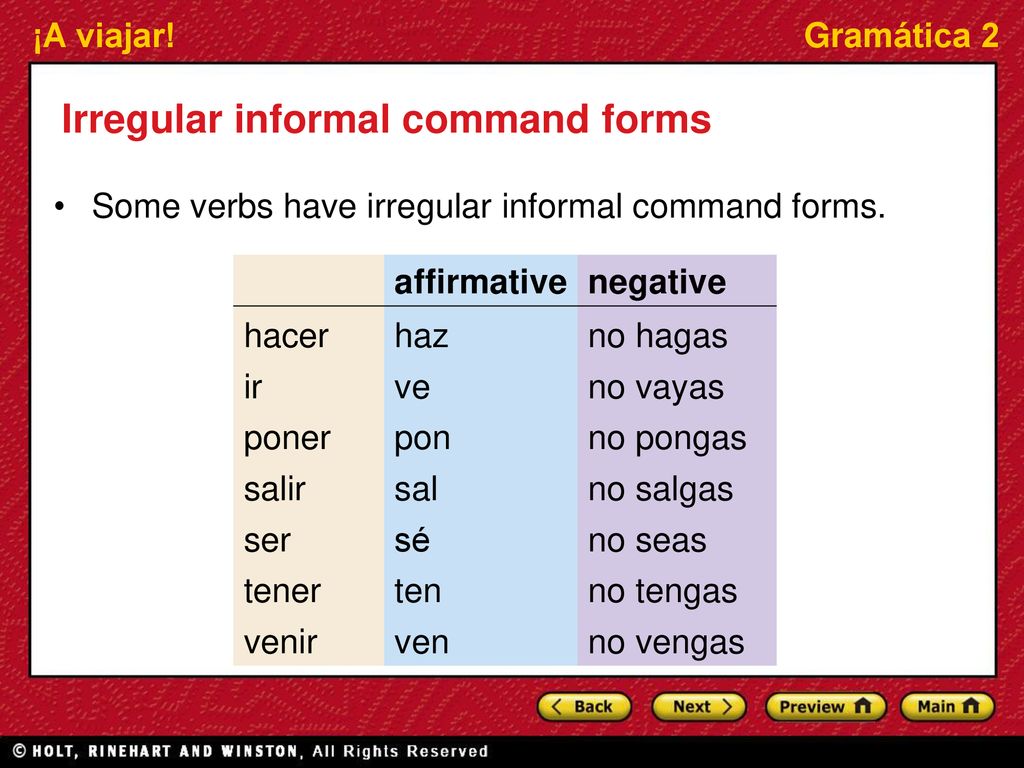 ¡A viajar!

Gramática 2

Irregular informal command forms

• Some verbs have irregular informal command forms.

| | affirmative | negative |
|---|---|---|
| hacer | haz | no hagas |
| ir | ve | no vayas |
| poner | pon | no pongas |
| salir | sal | no salgas |
| ser | sé | no seas |
| tener | ten | no tengas |
| venir | ven | no vengas |

Back Next Preview Main

© HOLT, RINEHART AND WINSTON, All Rights Reserved